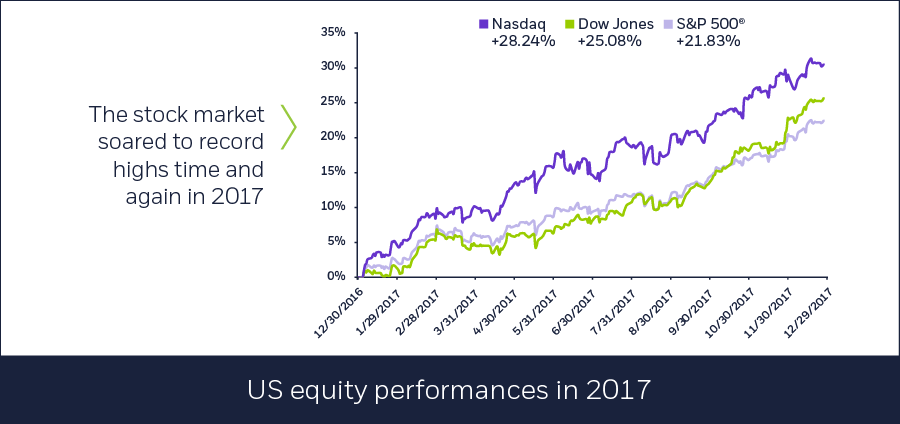 The stock market soared to record highs time and again in 2017

Nasdaq +28.24%
Dow Jones +25.08%
S&P 500® +21.83%

35%
30%
25%
20%
15%
10%
5%
0%

12/30/2016
1/29/2017
2/28/2017
3/31/2017
4/30/2017
5/31/2017
6/30/2017
7/31/2017
8/30/2017
9/30/2017
10/30/2017
11/30/2017
12/29/2017

US equity performances in 2017